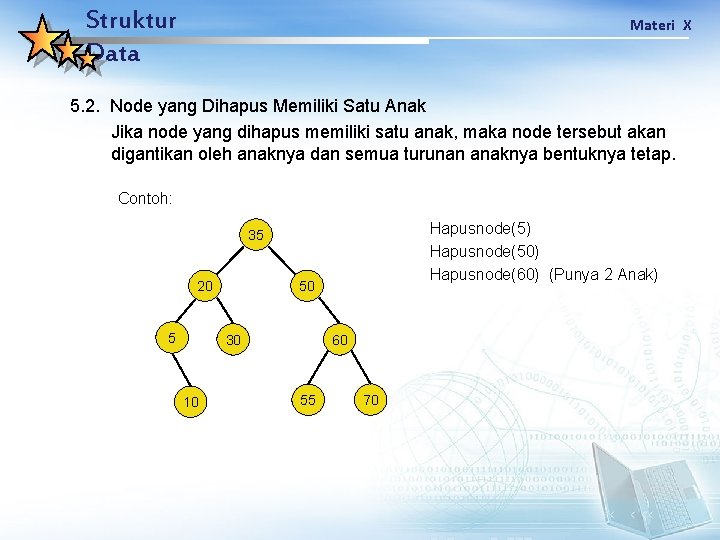 Struktur Data

Materi X

5.2. Node yang Dihapus Memiliki Satu Anak

Jika node yang dihapus memiliki satu anak, maka node tersebut akan digantikan oleh anaknya dan semua turunan anaknya bentuknya tetap.

Contoh:

35
20
50
5
30
60
10
55
70

Hapusnode(5)
Hapusnode(50)
Hapusnode(60) (Punya 2 Anak)